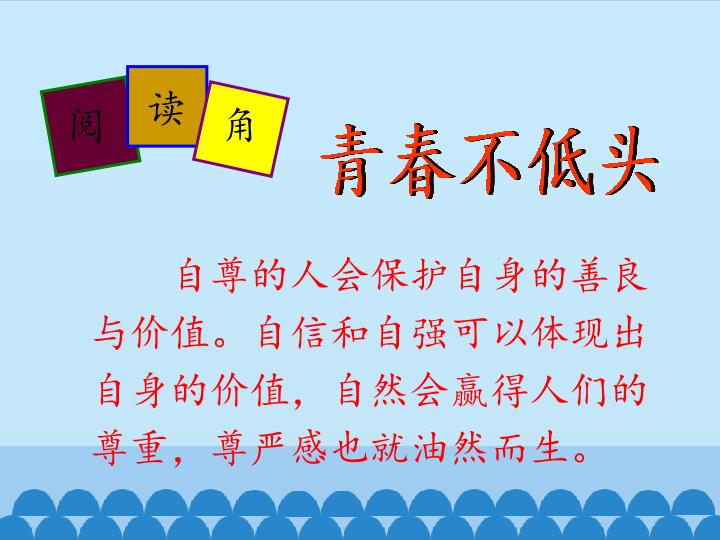 阅 读 角

青春不低头

自尊的人会保护自身的善良与价值。自信和自强可以体现出自身的价值，自然会赢得人们的尊重，尊严感也就油然而生。